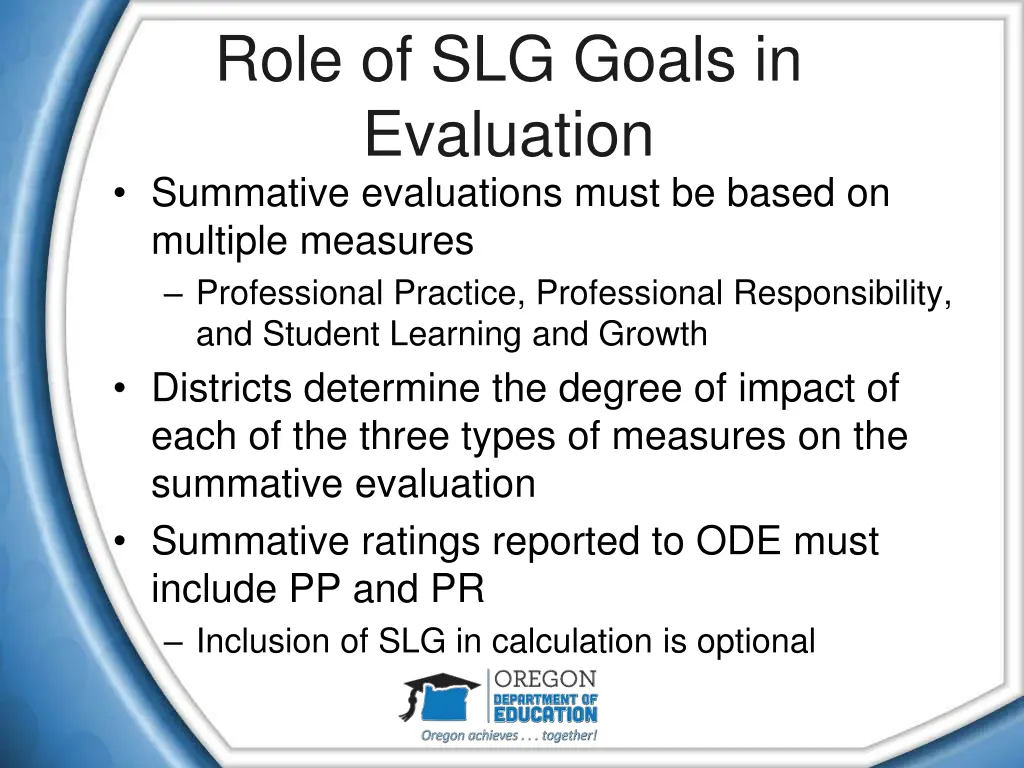 Role of SLG Goals in Evaluation

• Summative evaluations must be based on multiple measures
– Professional Practice, Professional Responsibility, and Student Learning and Growth
• Districts determine the degree of impact of each of the three types of measures on the summative evaluation
• Summative ratings reported to ODE must include PP and PR
– Inclusion of SLG in calculation is optional

OREGON
DEPARTMENT OF
EDUCATION
Oregon achieves . . . together!